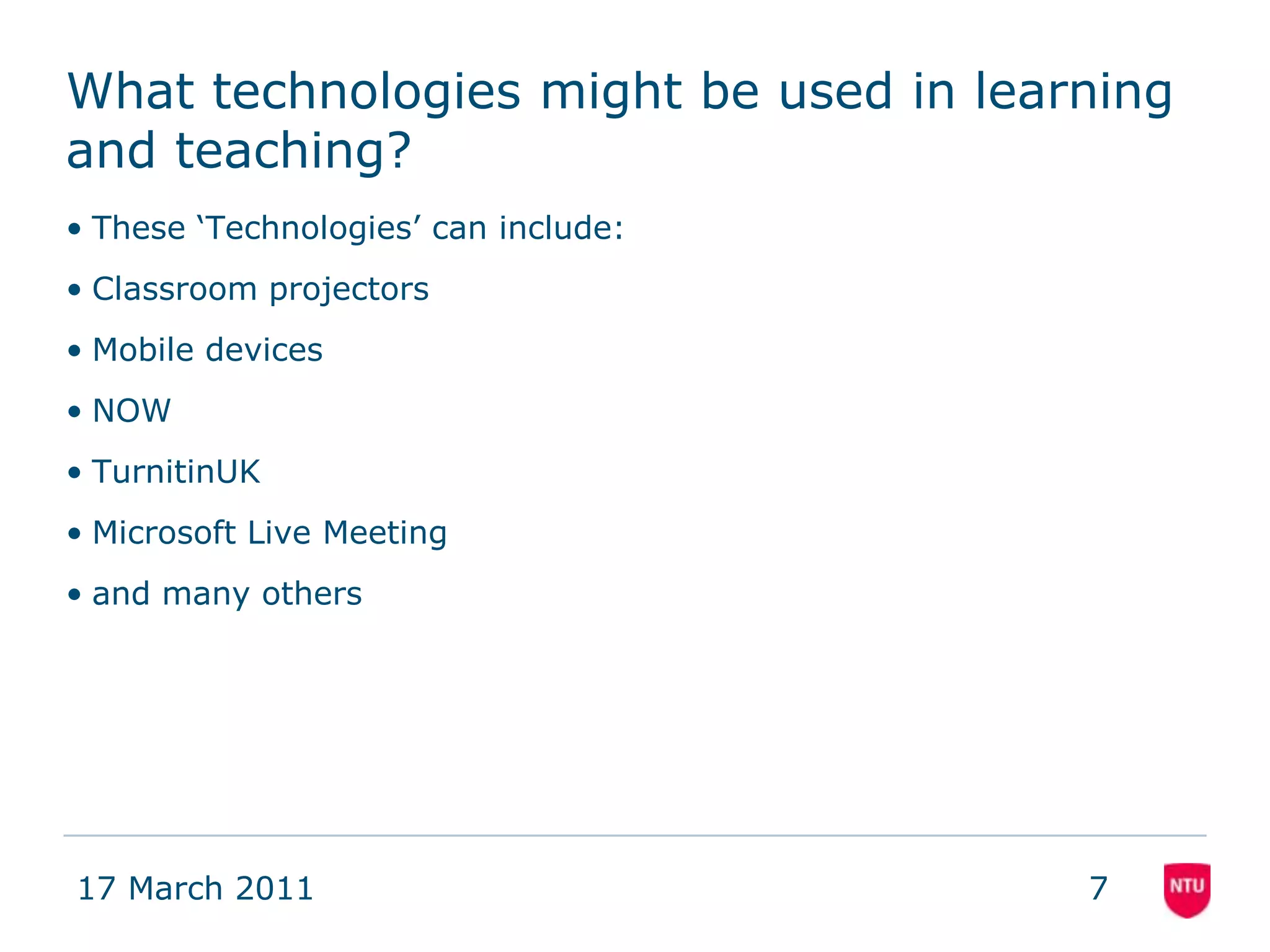 What technologies might be used in learning and teaching?

• These ‘Technologies’ can include:

• Classroom projectors

• Mobile devices

• NOW

• TurnitinUK

• Microsoft Live Meeting

• and many others

17 March 2011

7

NTU